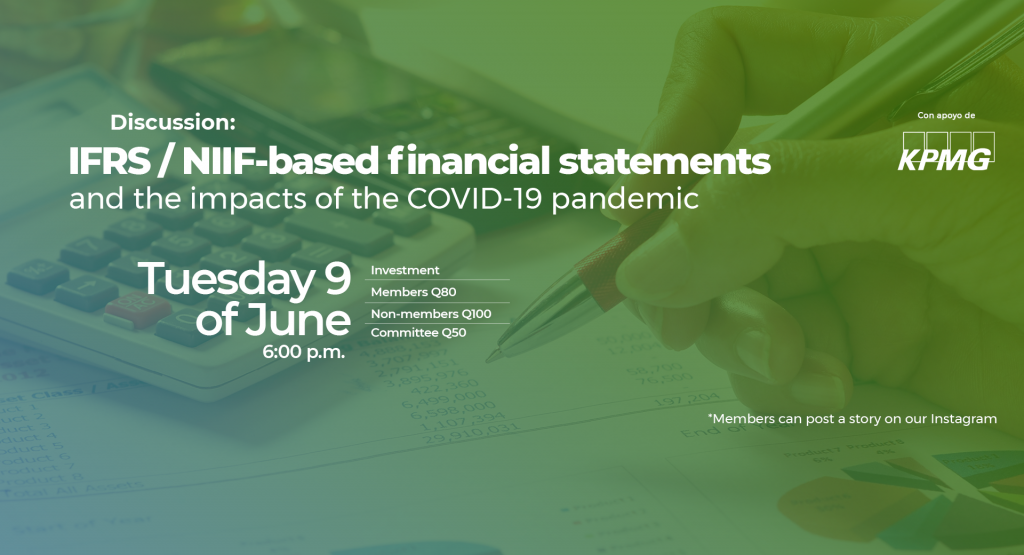 Discussion:
IFRS / NIIF-based financial statements
and the impacts of the COVID-19 pandemic

Con apoyo de
KPMG

Tuesday 9
of June
6:00 p.m.

Investment
Members Q80
Non-members Q100
Committee Q50

*Members can post a story on our Instagram